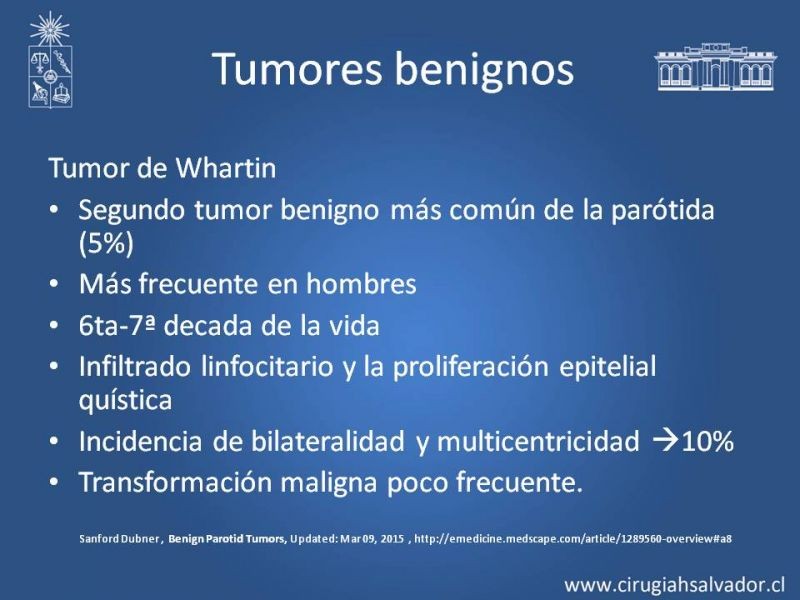 Tumores benignos

Tumor de Whartin

• Segundo tumor benigno más común de la parótida (5%)
• Más frecuente en hombres
• 6ta-7ª decada de la vida
• Infiltrado linfocitario y la proliferación epitelial quística
• Incidencia de bilateralidad y multicentricidad →10%
• Transformación maligna poco frecuente.

Sanford Dubner, Benign Parotid Tumors, Updated: Mar 09, 2015 , http://emedicine.medscape.com/article/1289560-overview#a8

www.cirugiahsalvador.cl